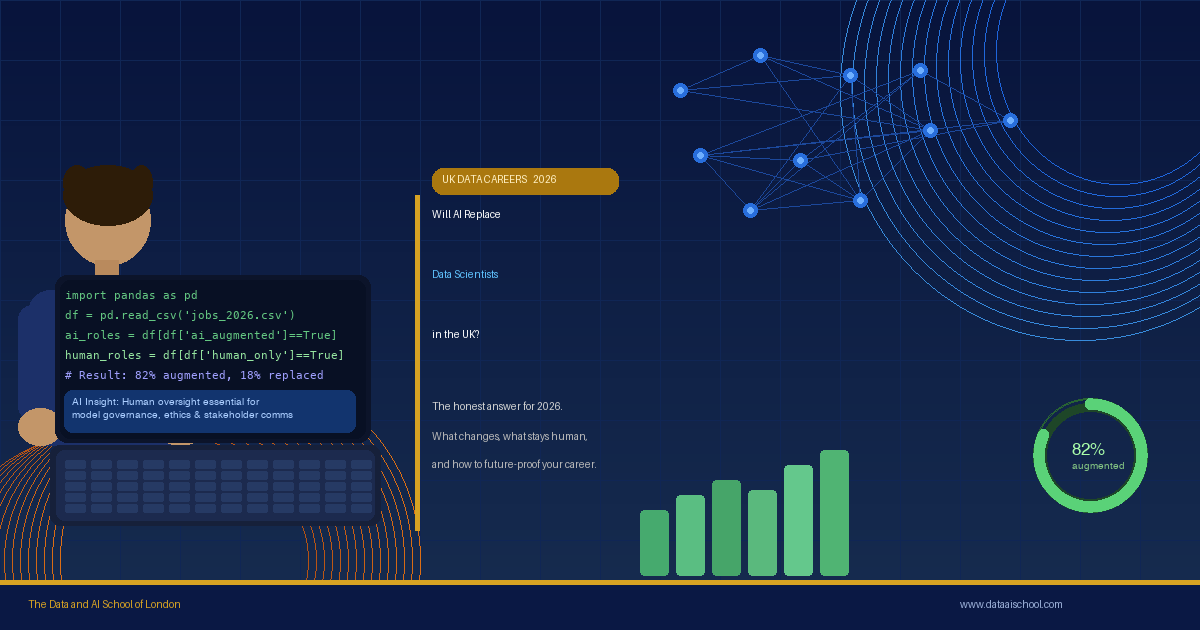 import pandas as pd
df = pd.read_csv('jobs_2026.csv')
ai_roles = df[df['ai_augmented']==True]
human_roles = df[df['human_only']==True]
# Result: 82% augmented, 18% replaced

AI Insight: Human oversight essential for model governance, ethics & stakeholder comms

UK DATA CAREERS 2026

Will AI Replace

Data Scientists

in the UK?

The honest answer for 2026.

What changes, what stays human,

and how to future-proof your career.

82%
augmented

The Data and AI School of London

www.dataaischool.com